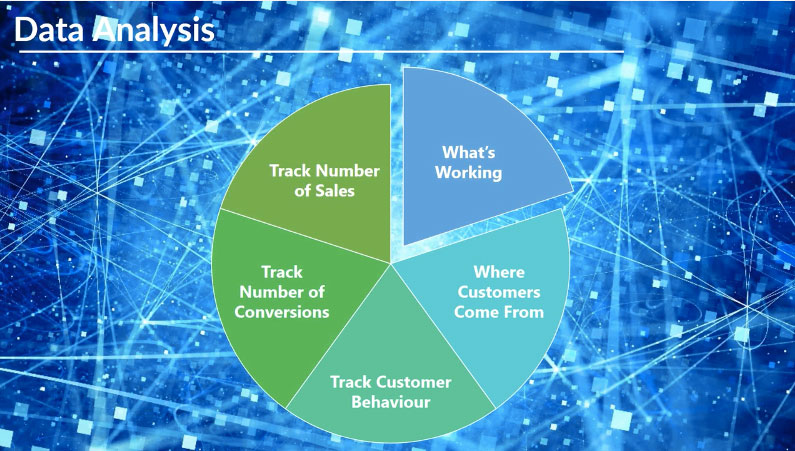 Data Analysis

What's Working

Where Customers Come From

Track Customer Behaviour

Track Number of Conversions

Track Number of Sales